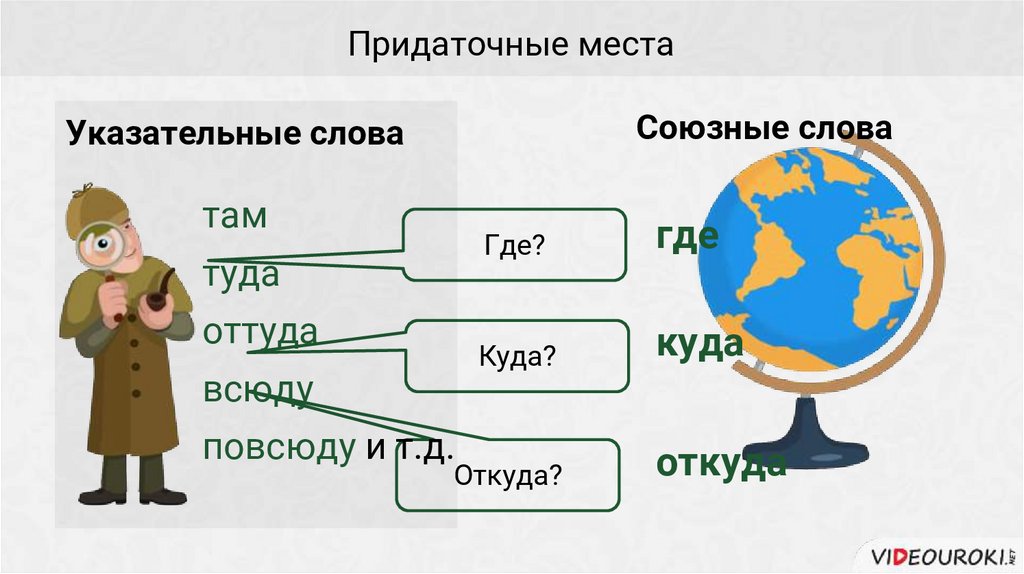 Придаточные места

Указательные слова

там
туда
оттуда
всюду
повсюду и т.д.

Где?

Куда?

Откуда?

Союзные слова

где
куда
откуда

VIDEOUROKI.NET